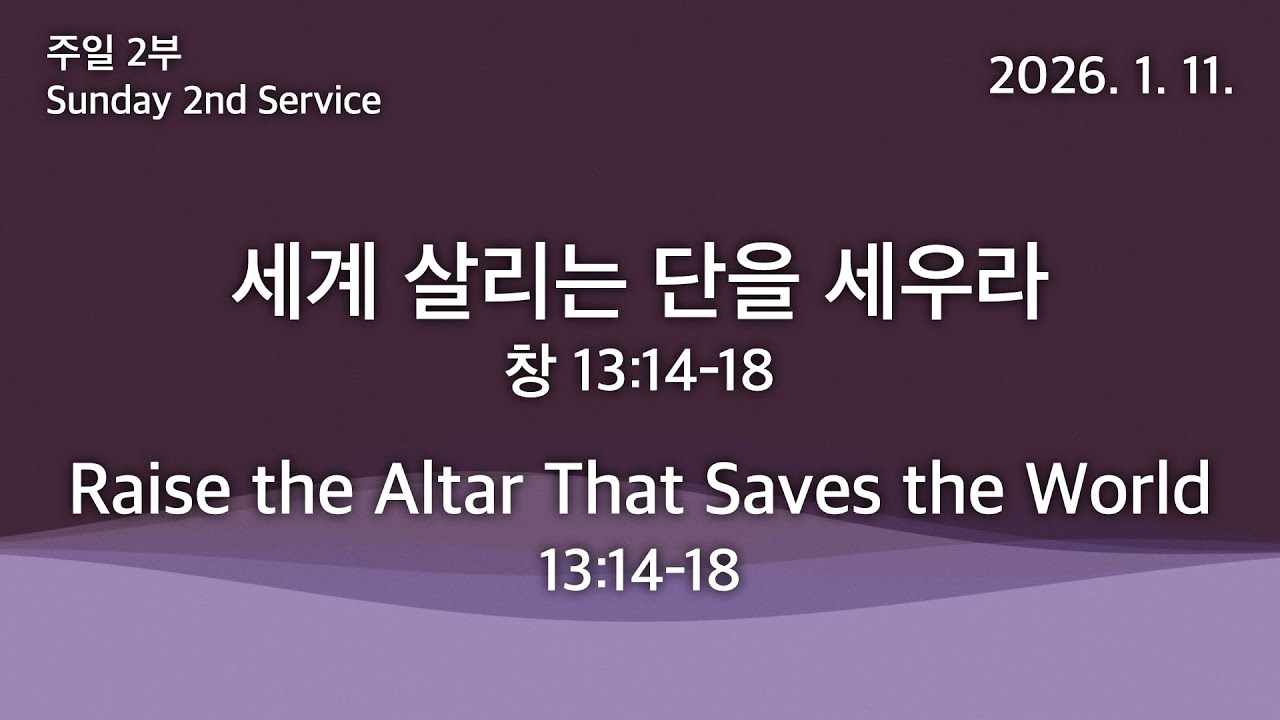 주일 2부
Sunday 2nd Service

2026. 1. 11.

세계 살리는 단을 세우라
창 13:14-18

Raise the Altar That Saves the World
13:14-18